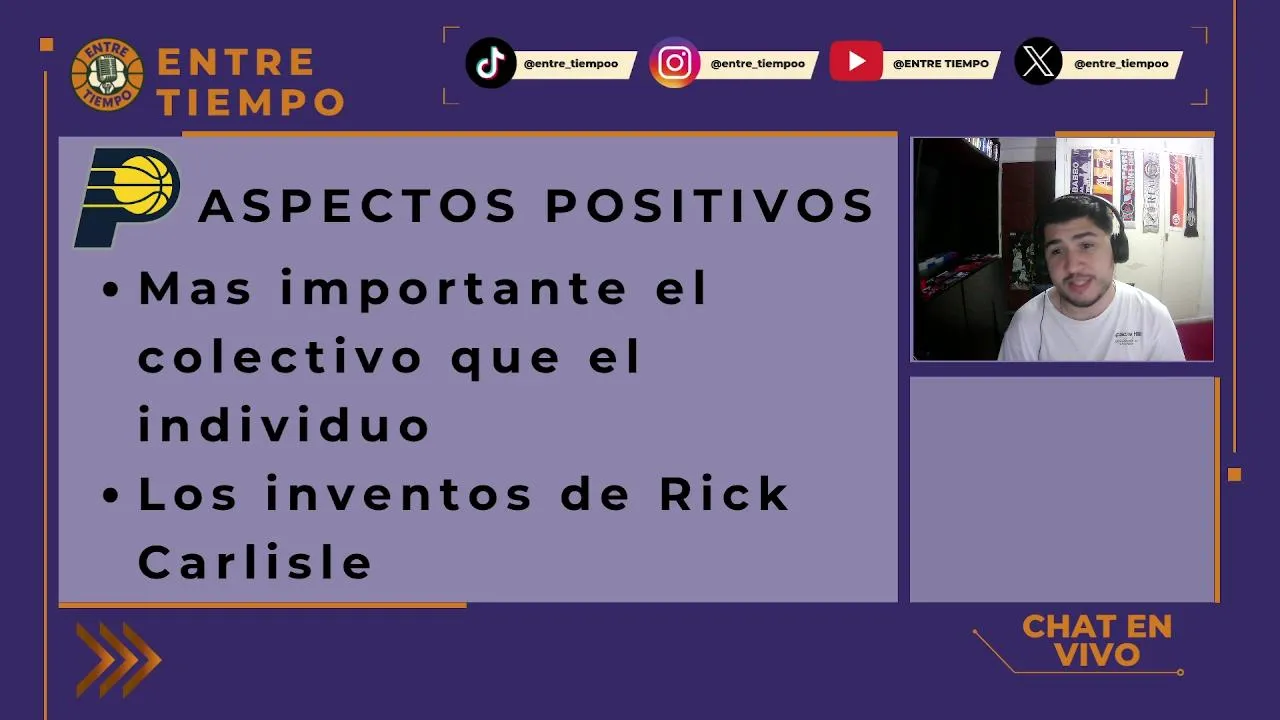 ENTRE TIEMPO

ENTRE TIEMPO

@entre_tiempoo @entre_tiempoo @ENTRE TIEMPO @entre_tiempoo

ASPECTOS POSITIVOS

• Mas importante el colectivo que el individuo
• Los inventos de Rick Carlisle

CHAT EN VIVO